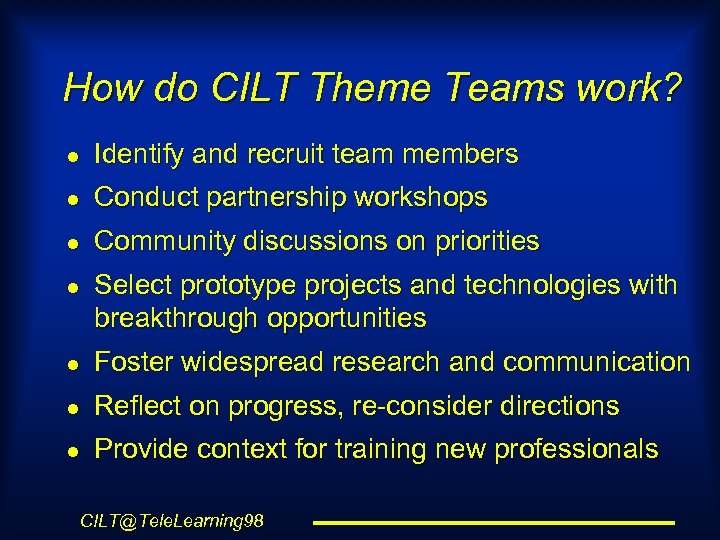 How do CILT Theme Teams work?

- Identify and recruit team members
- Conduct partnership workshops
- Community discussions on priorities
- Select prototype projects and technologies with breakthrough opportunities
- Foster widespread research and communication
- Reflect on progress, re-consider directions
- Provide context for training new professionals

CILT@TeleLearning98